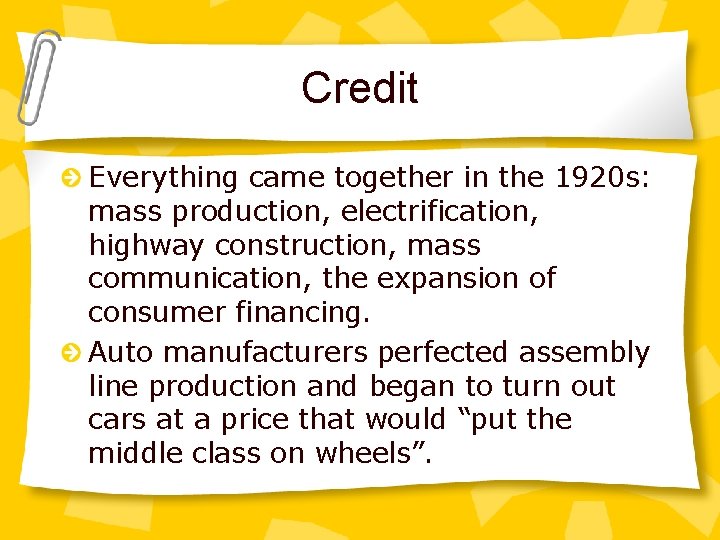 Credit

Everything came together in the 1920s: mass production, electrification, highway construction, mass communication, the expansion of consumer financing.

Auto manufacturers perfected assembly line production and began to turn out cars at a price that would “put the middle class on wheels”.